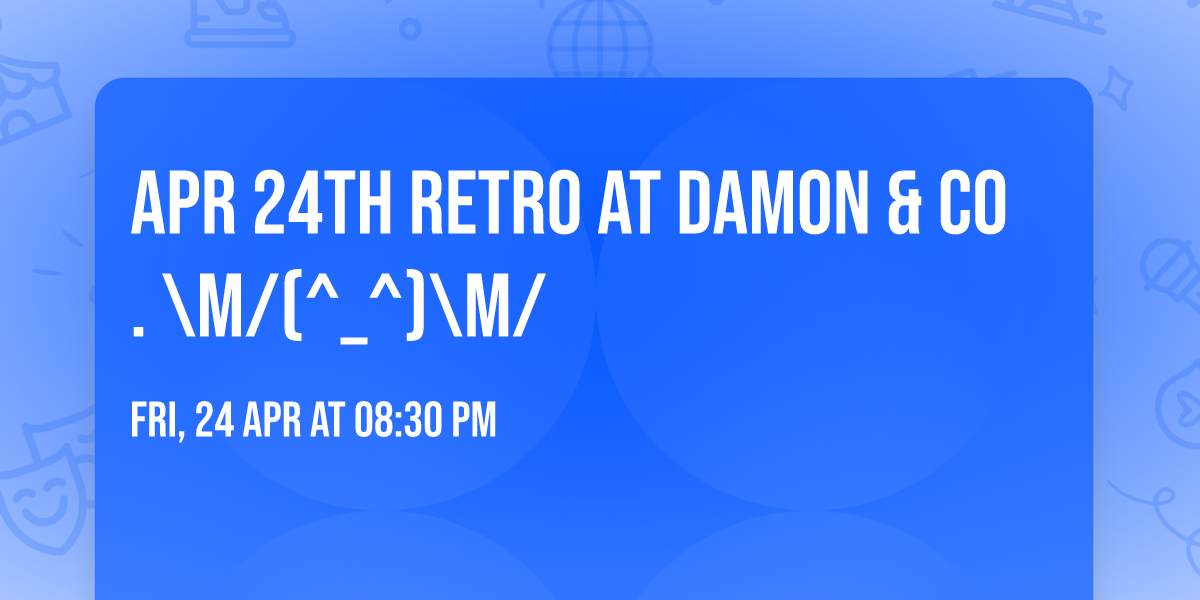 APR 24TH RETRO AT DAMON & CO . \M/(^_^)\M/

FRI, 24 APR AT 08:30 PM